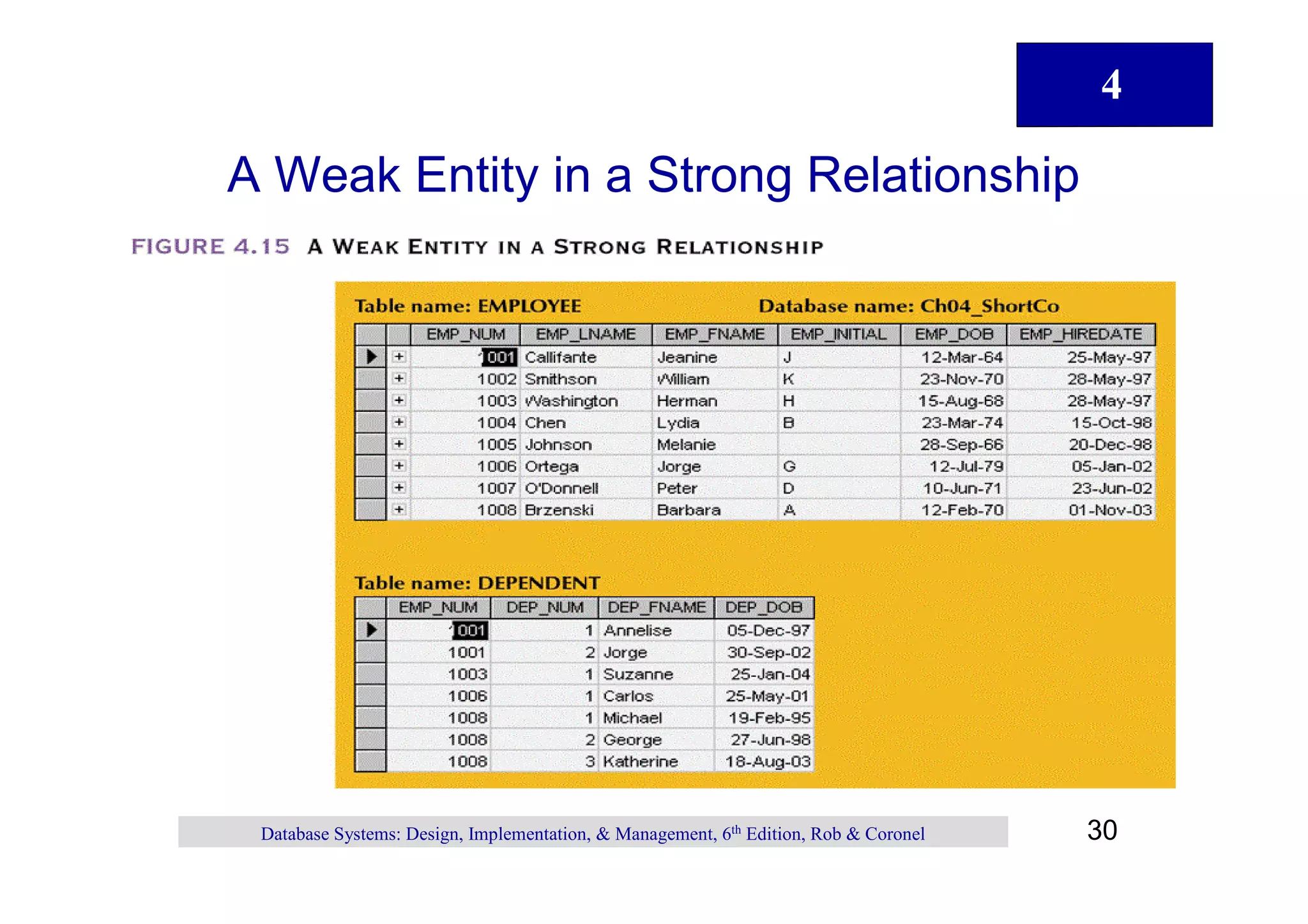 4

A Weak Entity in a Strong Relationship

FIGURE 4.15 A WEAK ENTITY IN A STRONG RELATIONSHIP

Table name: EMPLOYEE Database name: Ch04_ShortCo

| EMP_NUM | EMP_LNAME | EMP_FNAME | EMP_INITIAL | EMP_DOB | EMP_HIREDATE |
|---|---|---|---|---|---|
| 1001 | Callifante | Jeanine | J | 12-Mar-64 | 25-May-97 |
| 1002 | Smithson | William | K | 23-Nov-70 | 28-May-97 |
| 1003 | Washington | Herman | H | 15-Aug-68 | 28-May-97 |
| 1004 | Chen | Lydia | B | 23-Mar-74 | 15-Oct-98 |
| 1005 | Johnson | Melanie | | 28-Sep-66 | 20-Dec-98 |
| 1006 | Ortega | Jorge | G | 12-Jul-79 | 05-Jan-02 |
| 1007 | O'Donnell | Peter | D | 10-Jun-71 | 23-Jun-02 |
| 1008 | Brzenski | Barbara | A | 12-Feb-70 | 01-Nov-03 |

Table name: DEPENDENT

| EMP_NUM | DEP_NUM | DEP_FNAME | DEP_DOB |
|---|---|---|---|
| 1001 | 1 | Annelise | 05-Dec-97 |
| 1001 | 2 | Jorge | 30-Sep-02 |
| 1003 | 1 | Suzanne | 25-Jan-04 |
| 1006 | 1 | Carlos | 25-May-01 |
| 1008 | 1 | Michael | 19-Feb-95 |
| 1008 | 2 | George | 27-Jun-98 |
| 1008 | 3 | Katherine | 18-Aug-03 |

Database Systems: Design, Implementation, & Management, 6$^{th}$ Edition, Rob & Coronel

30